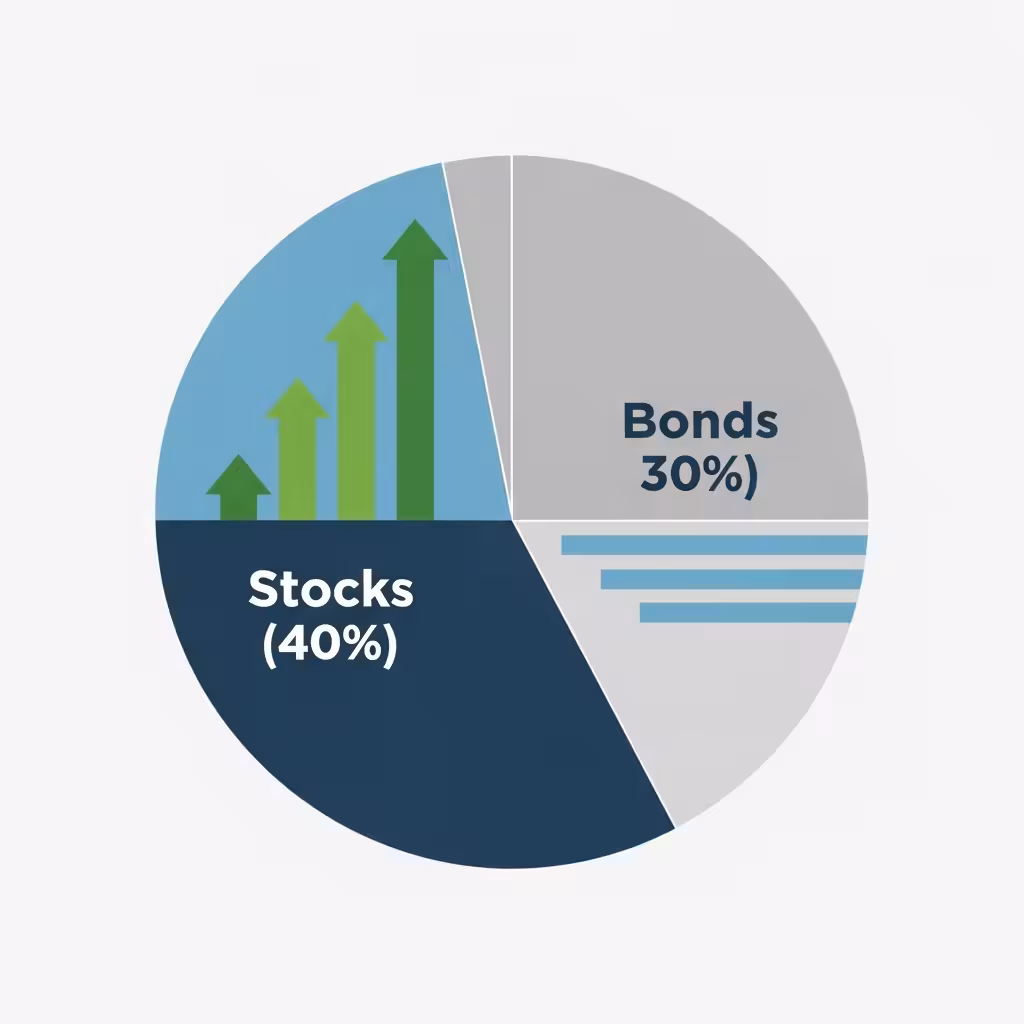 Bonds
30%)

Stocks
(40%)